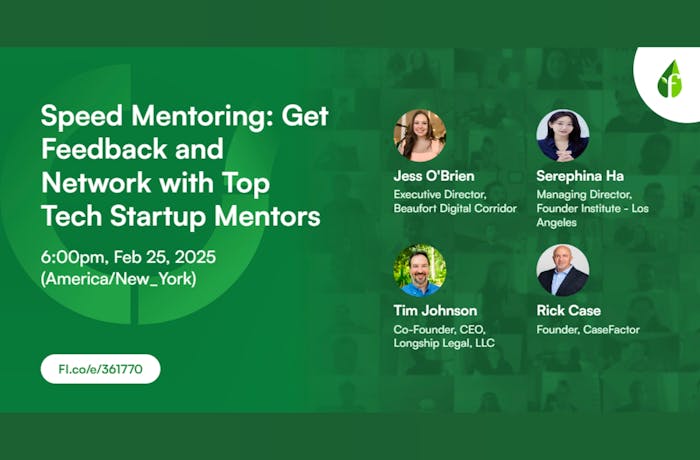 Speed Mentoring: Get Feedback and Network with Top Tech Startup Mentors

6:00pm, Feb 25, 2025 (America/New_York)

FI.co/e/361770

Jess O'Brien
Executive Director, Beaufort Digital Corridor

Serephina Ha
Managing Director, Founder Institute - Los Angeles

Tim Johnson
Co-Founder, CEO, Longship Legal, LLC

Rick Case
Founder, CaseFactor